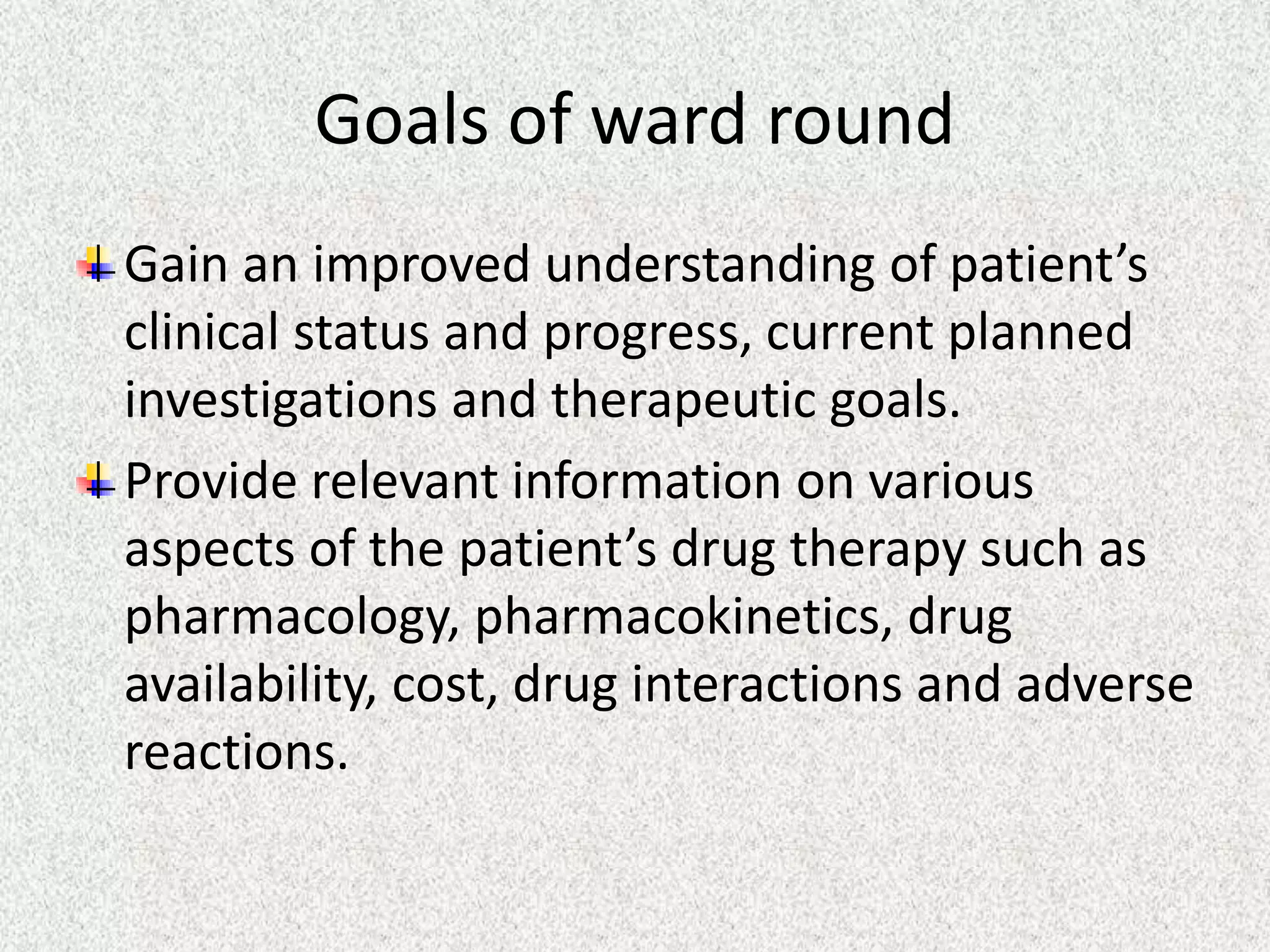 Goals of ward round

Gain an improved understanding of patient’s clinical status and progress, current planned investigations and therapeutic goals.

Provide relevant information on various aspects of the patient’s drug therapy such as pharmacology, pharmacokinetics, drug availability, cost, drug interactions and adverse reactions.